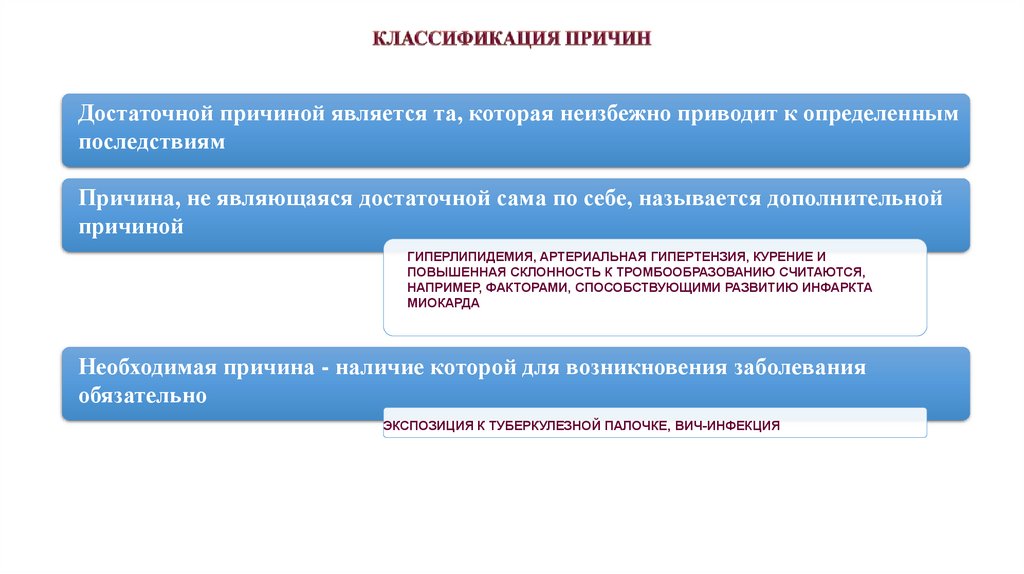 КЛАССИФИКАЦИЯ ПРИЧИН

Достаточной причиной является та, которая неизбежно приводит к определенным последствиям

Причина, не являющаяся достаточной сама по себе, называется дополнительной причиной

ГИПЕРЛИПИДЕМИЯ, АРТЕРИАЛЬНАЯ ГИПЕРТЕНЗИЯ, КУРЕНИЕ И ПОВЫШЕННАЯ СКЛОННОСТЬ К ТРОМБООБРАЗОВАНИЮ СЧИТАЮТСЯ, НАПРИМЕР, ФАКТОРАМИ, СПОСОБСТВУЮЩИМИ РАЗВИТИЮ ИНФАРКТА МИОКАРДА

Необходимая причина - наличие которой для возникновения заболевания обязательно

ЭКСПОЗИЦИЯ К ТУБЕРКУЛЕЗНОЙ ПАЛОЧКЕ, ВИЧ-ИНФЕКЦИЯ